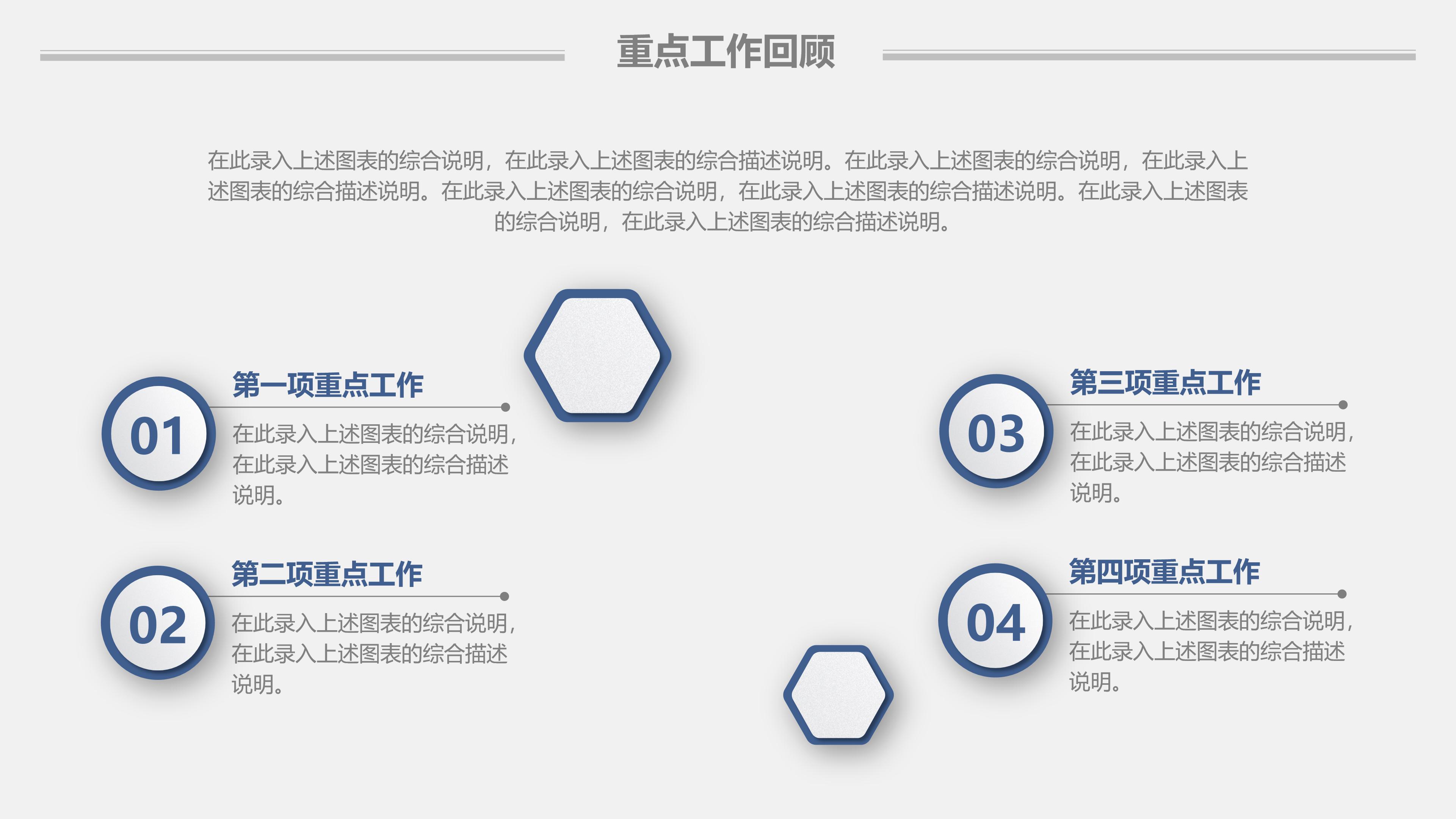 重点工作回顾

在此录入上述图表的综合说明，在此录入上述图表的综合描述说明。在此录入上述图表的综合说明，在此录入上述图表的综合描述说明。在此录入上述图表的综合说明，在此录入上述图表的综合描述说明。在此录入上述图表的综合说明，在此录入上述图表的综合描述说明。

01
第一项重点工作
在此录入上述图表的综合说明，在此录入上述图表的综合描述说明。

02
第二项重点工作
在此录入上述图表的综合说明，在此录入上述图表的综合描述说明。

03
第三项重点工作
在此录入上述图表的综合说明，在此录入上述图表的综合描述说明。

04
第四项重点工作
在此录入上述图表的综合说明，在此录入上述图表的综合描述说明。